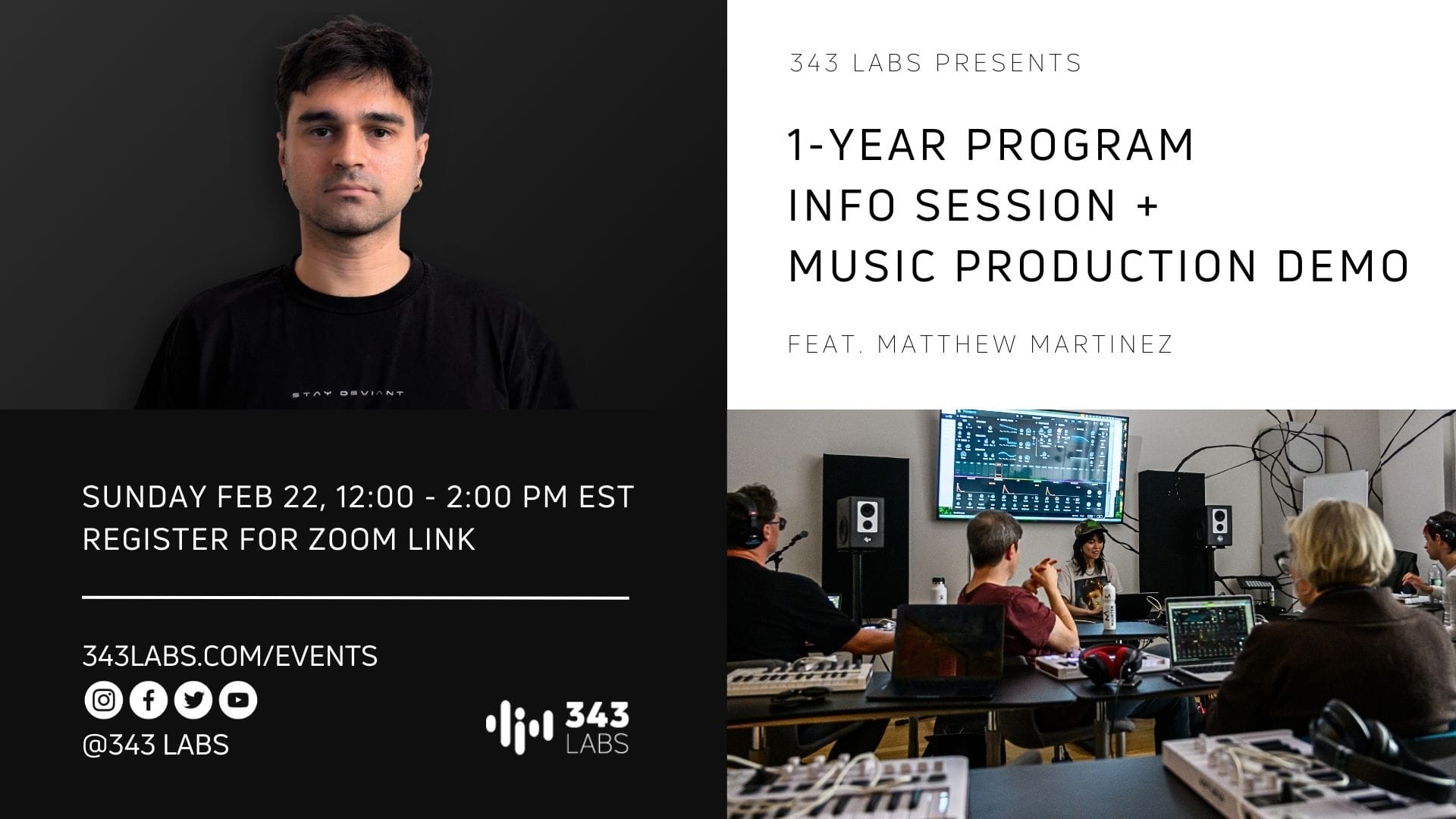 STAY DEVIANT

343 LABS PRESENTS

1-YEAR PROGRAM
INFO SESSION +
MUSIC PRODUCTION DEMO

FEAT. MATTHEW MARTINEZ

SUNDAY FEB 22, 12:00 - 2:00 PM EST
REGISTER FOR ZOOM LINK

343LABS.COM/EVENTS

@343 LABS

343 LABS